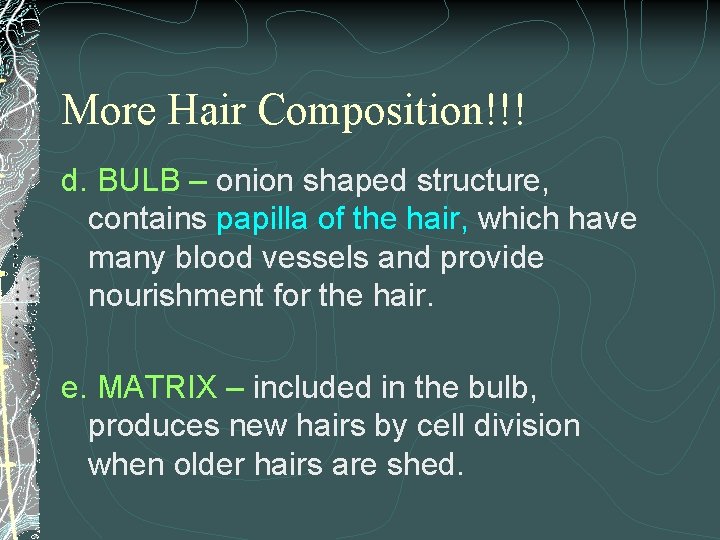 More Hair Composition!!!

d. BULB – onion shaped structure, contains papilla of the hair, which have many blood vessels and provide nourishment for the hair.

e. MATRIX – included in the bulb, produces new hairs by cell division when older hairs are shed.